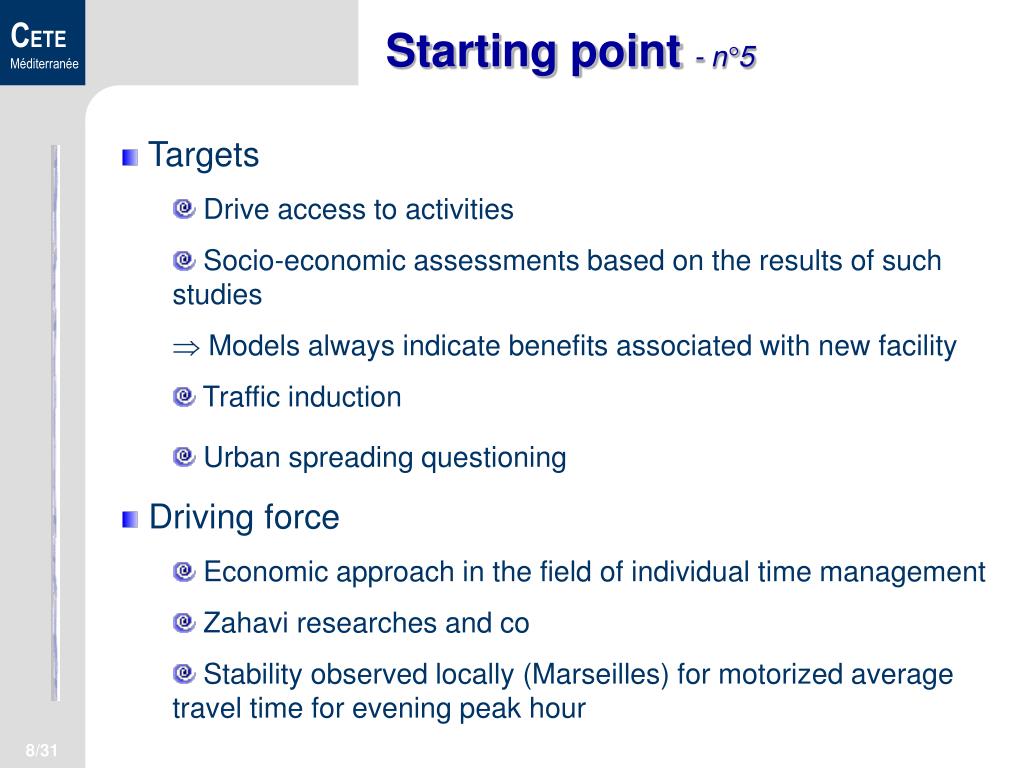 CETE
Méditerranée

Starting point - n°5

Targets

Drive access to activities

Socio-economic assessments based on the results of such studies

$\Rightarrow$ Models always indicate benefits associated with new facility

Traffic induction

Urban spreading questioning

Driving force

Economic approach in the field of individual time management

Zahavi researches and co

Stability observed locally (Marseilles) for motorized average travel time for evening peak hour

8/31